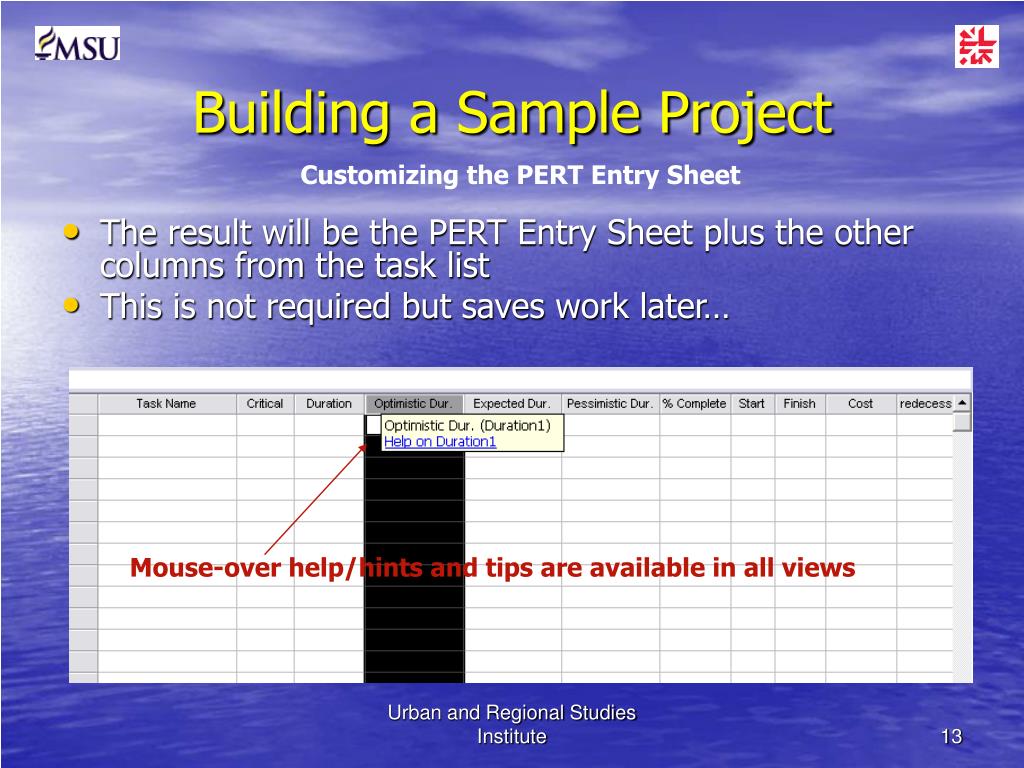 MSU

Building a Sample Project

Customizing the PERT Entry Sheet

• The result will be the PERT Entry Sheet plus the other columns from the task list
• This is not required but saves work later…

| Task Name | Critical | Duration | Optimistic Dur. | Expected Dur. | Pessimistic Dur. | % Complete | Start | Finish | Cost | redecess |
|---|---|---|---|---|---|---|---|---|---|---|

Optimistic Dur. (Duration1)
Help on Duration1

Mouse-over help/hints and tips are available in all views

Urban and Regional Studies Institute

13